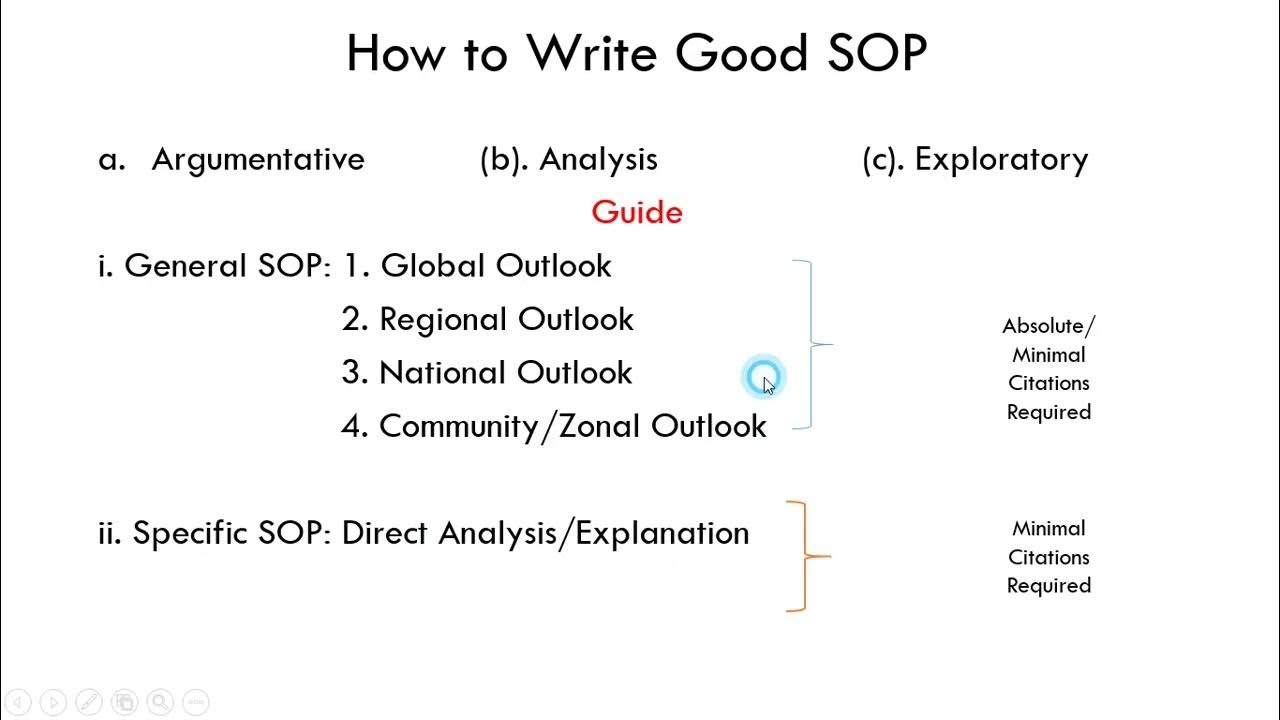 How to Write Good SOP

a. Argumentative (b). Analysis (c). Exploratory

Guide

i. General SOP: 1. Global Outlook
2. Regional Outlook
3. National Outlook
4. Community/Zonal Outlook

Absolute/ Minimal Citations Required

ii. Specific SOP: Direct Analysis/Explanation

Minimal Citations Required